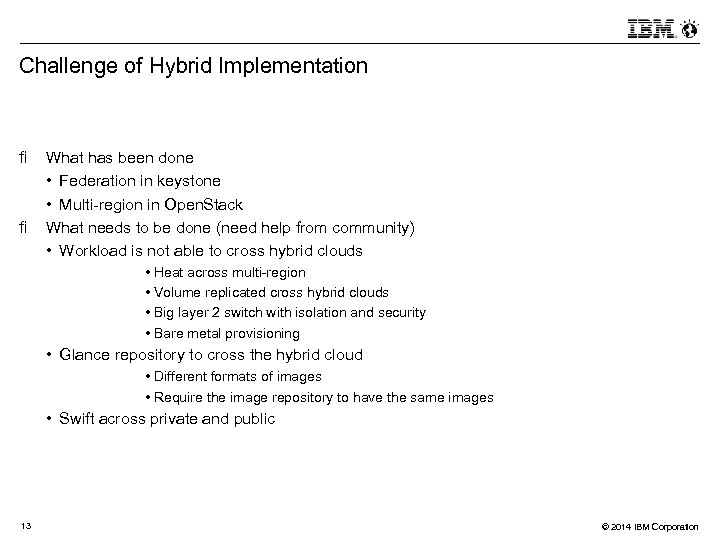 IBM

Challenge of Hybrid Implementation

ﬁ What has been done

• Federation in keystone

• Multi-region in OpenStack

ﬁ What needs to be done (need help from community)

• Workload is not able to cross hybrid clouds

• Heat across multi-region

• Volume replicated cross hybrid clouds

• Big layer 2 switch with isolation and security

• Bare metal provisioning

• Glance repository to cross the hybrid cloud

• Different formats of images

• Require the image repository to have the same images

• Swift across private and public

13

© 2014 IBM Corporation